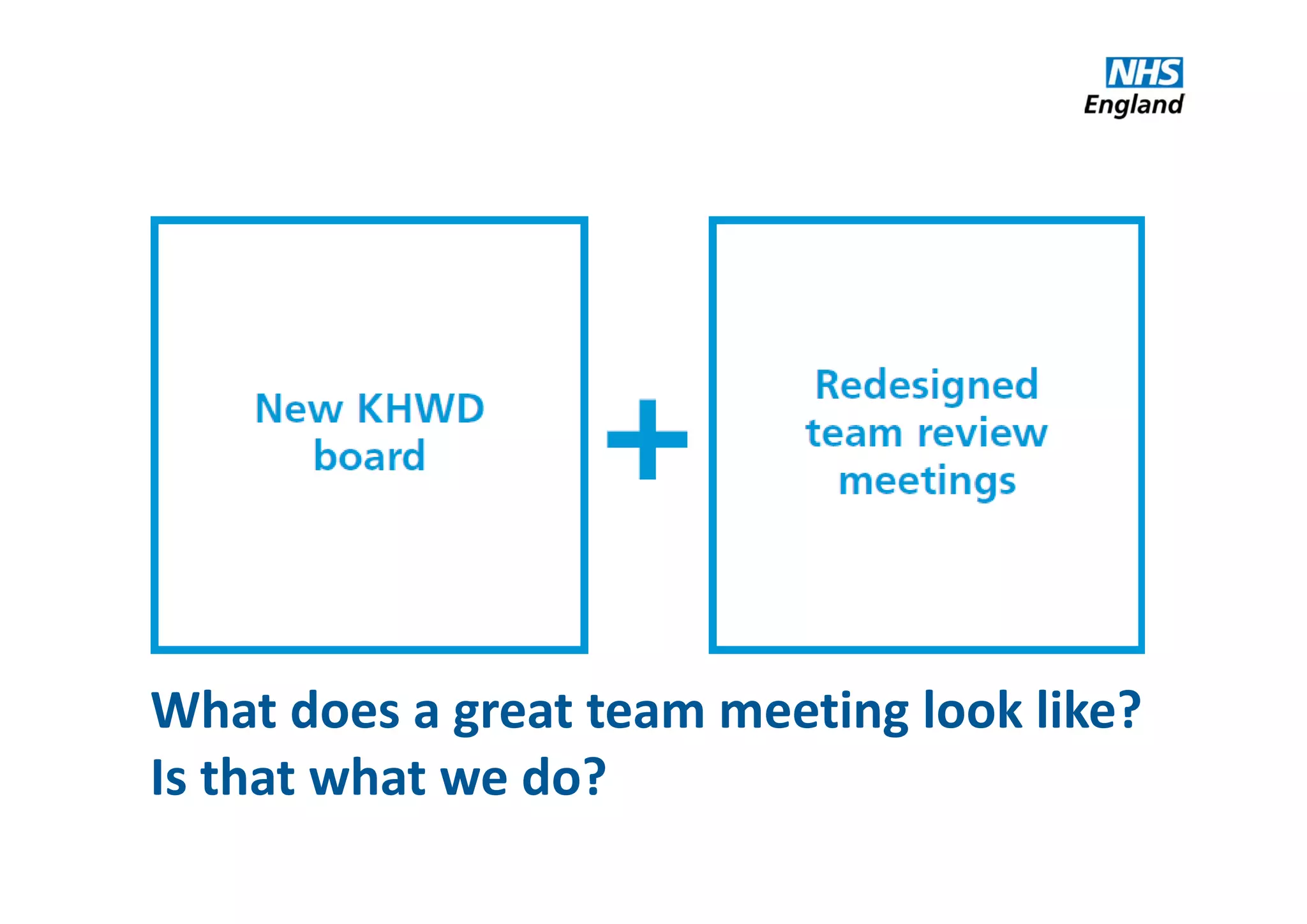 NHS
England

New KHWD board

+

Redesigned team review meetings

What does a great team meeting look like?
Is that what we do?